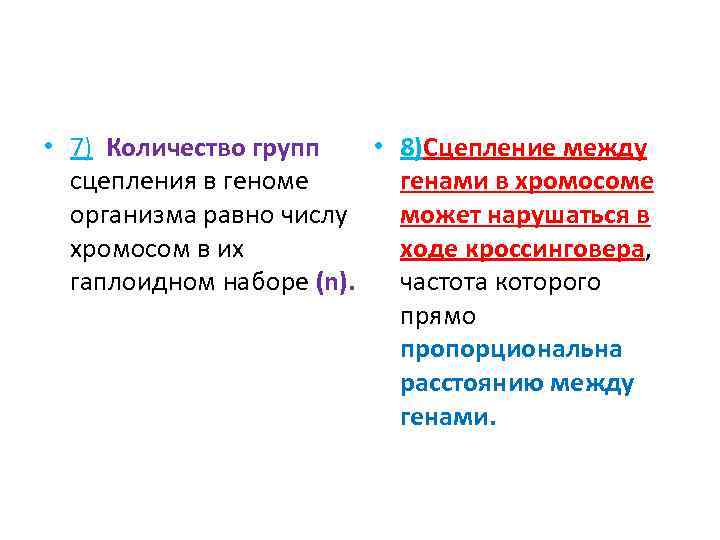 • 7) Количество групп сцепления в геноме организма равно числу хромосом в их гаплоидном наборе (n).

• 8)Сцепление между генами в хромосоме может нарушаться в ходе кроссинговера, частота которого прямо пропорциональна расстоянию между генами.